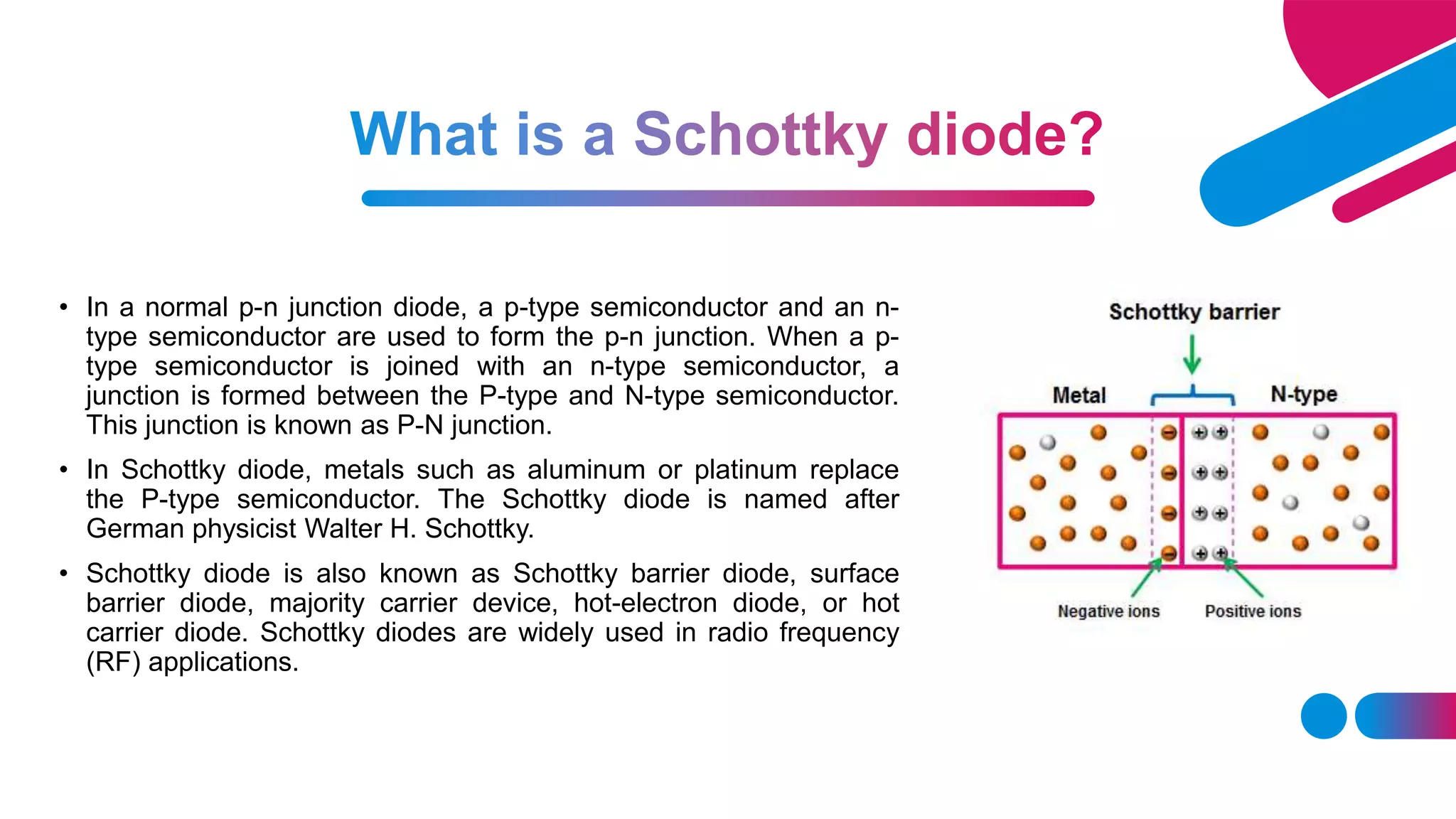 What is a Schottky diode?

• In a normal p-n junction diode, a p-type semiconductor and an n-type semiconductor are used to form the p-n junction. When a p-type semiconductor is joined with an n-type semiconductor, a junction is formed between the P-type and N-type semiconductor. This junction is known as P-N junction.

• In Schottky diode, metals such as aluminum or platinum replace the P-type semiconductor. The Schottky diode is named after German physicist Walter H. Schottky.

• Schottky diode is also known as Schottky barrier diode, surface barrier diode, majority carrier device, hot-electron diode, or hot carrier diode. Schottky diodes are widely used in radio frequency (RF) applications.

Schottky barrier

Metal

N-type

Negative ions

Positive ions